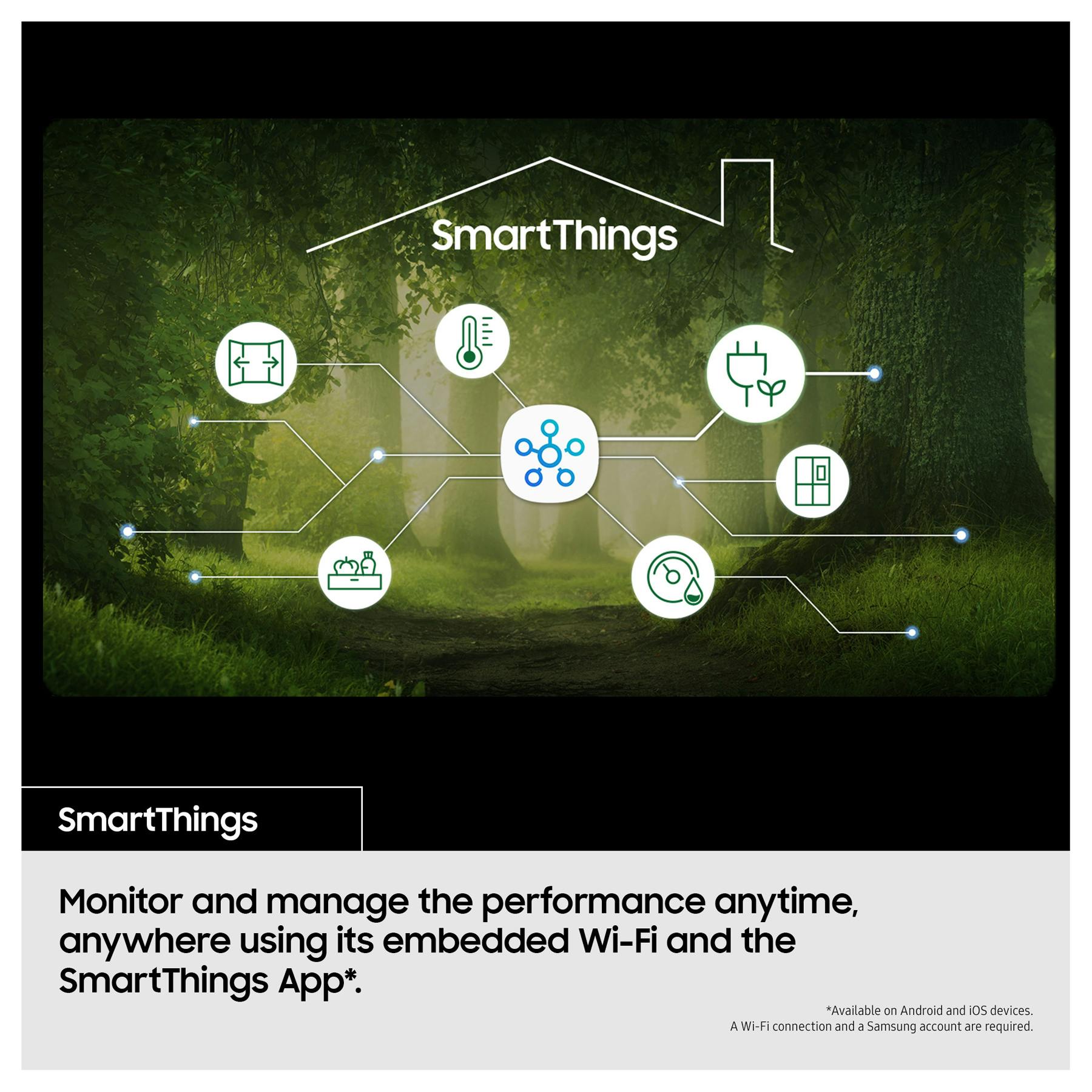 SmartThings

SmartThings

Monitor and manage the performance anytime, anywhere using its embedded Wi-Fi and the SmartThings App*.

*Available on Android and iOS devices.
A Wi-Fi connection and a Samsung account are required.